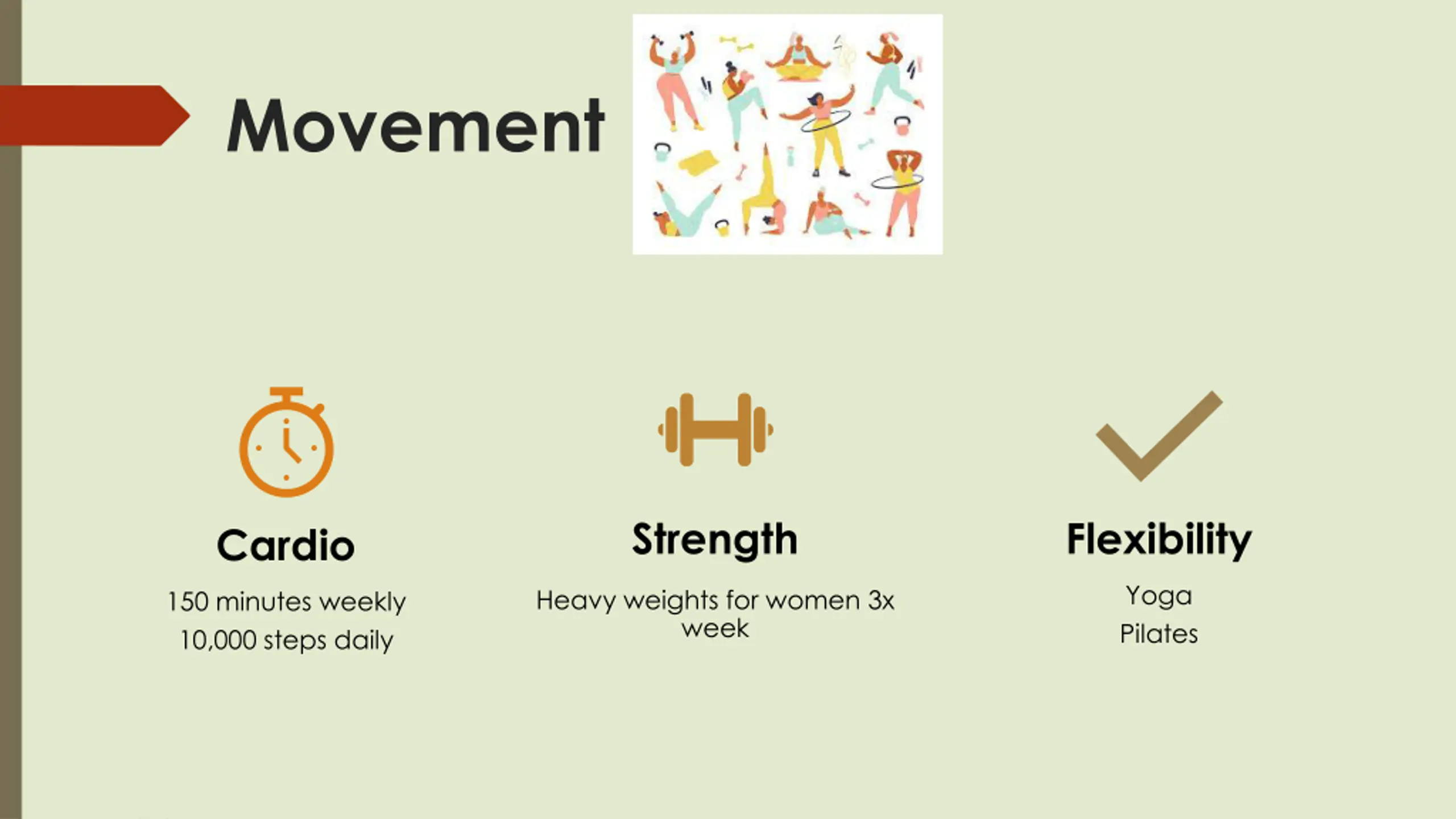 Movement

Cardio

150 minutes weekly
10,000 steps daily

Strength

Heavy weights for women 3x week

Flexibility

Yoga
Pilates